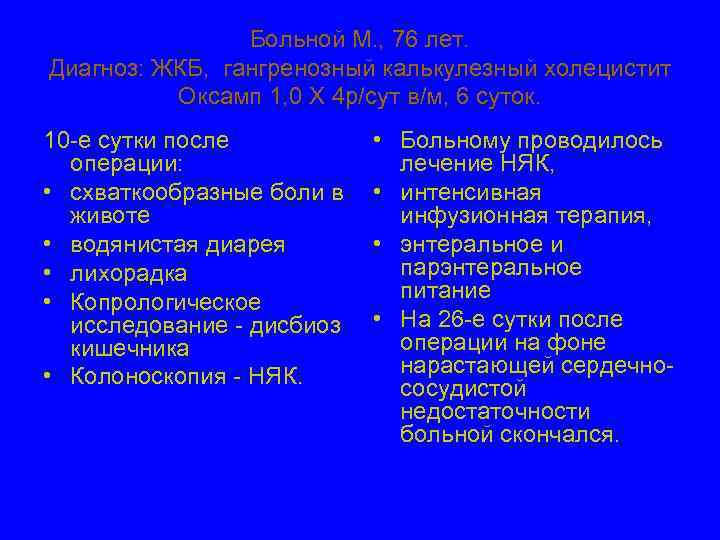 Больной М., 76 лет.
Диагноз: ЖКБ, гангренозный калькулезный холецистит
Оксамп 1,0 Х 4р/сут в/м, 6 суток.

10-е сутки после операции:
• схваткообразные боли в животе
• водянистая диарея
• лихорадка
• Копрологическое исследование - дисбиоз кишечника
• Колоноскопия - НЯК.

• Больному проводилось лечение НЯК,
• интенсивная инфузионная терапия,
• энтеральное и парэнтеральное питание
• На 26-е сутки после операции на фоне нарастающей сердечно-сосудистой недостаточности больной скончался.